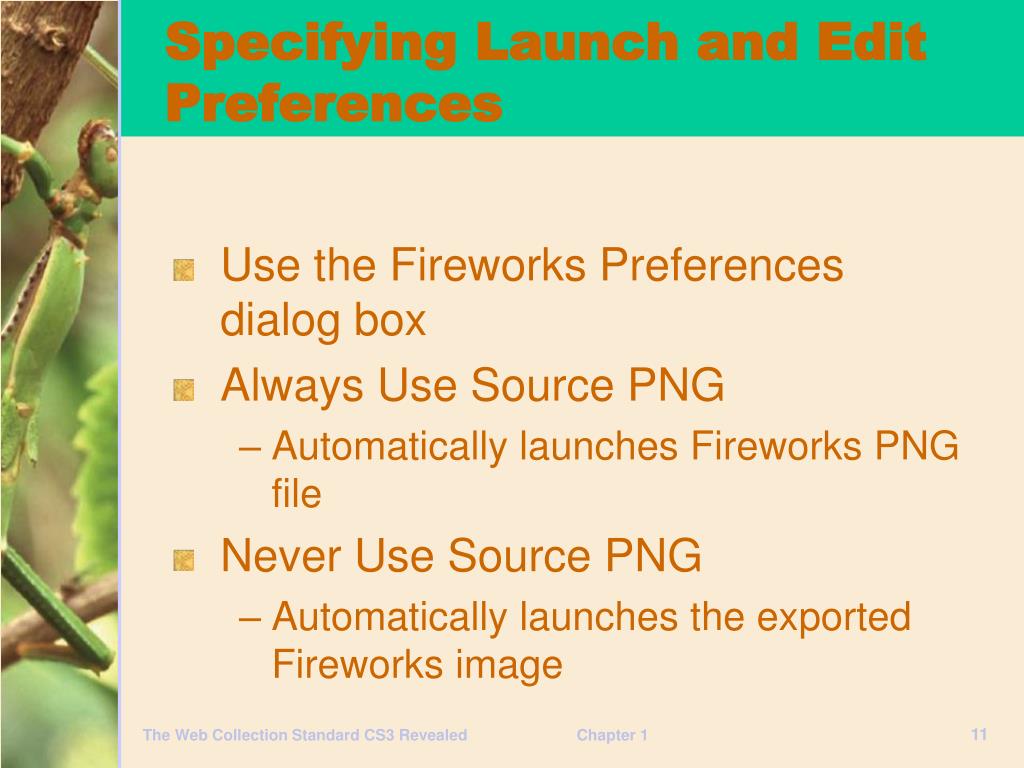 Specifying Launch and Edit Preferences

Use the Fireworks Preferences dialog box

Always Use Source PNG

– Automatically launches Fireworks PNG file

Never Use Source PNG

– Automatically launches the exported Fireworks image

The Web Collection Standard CS3 Revealed

Chapter 1

11